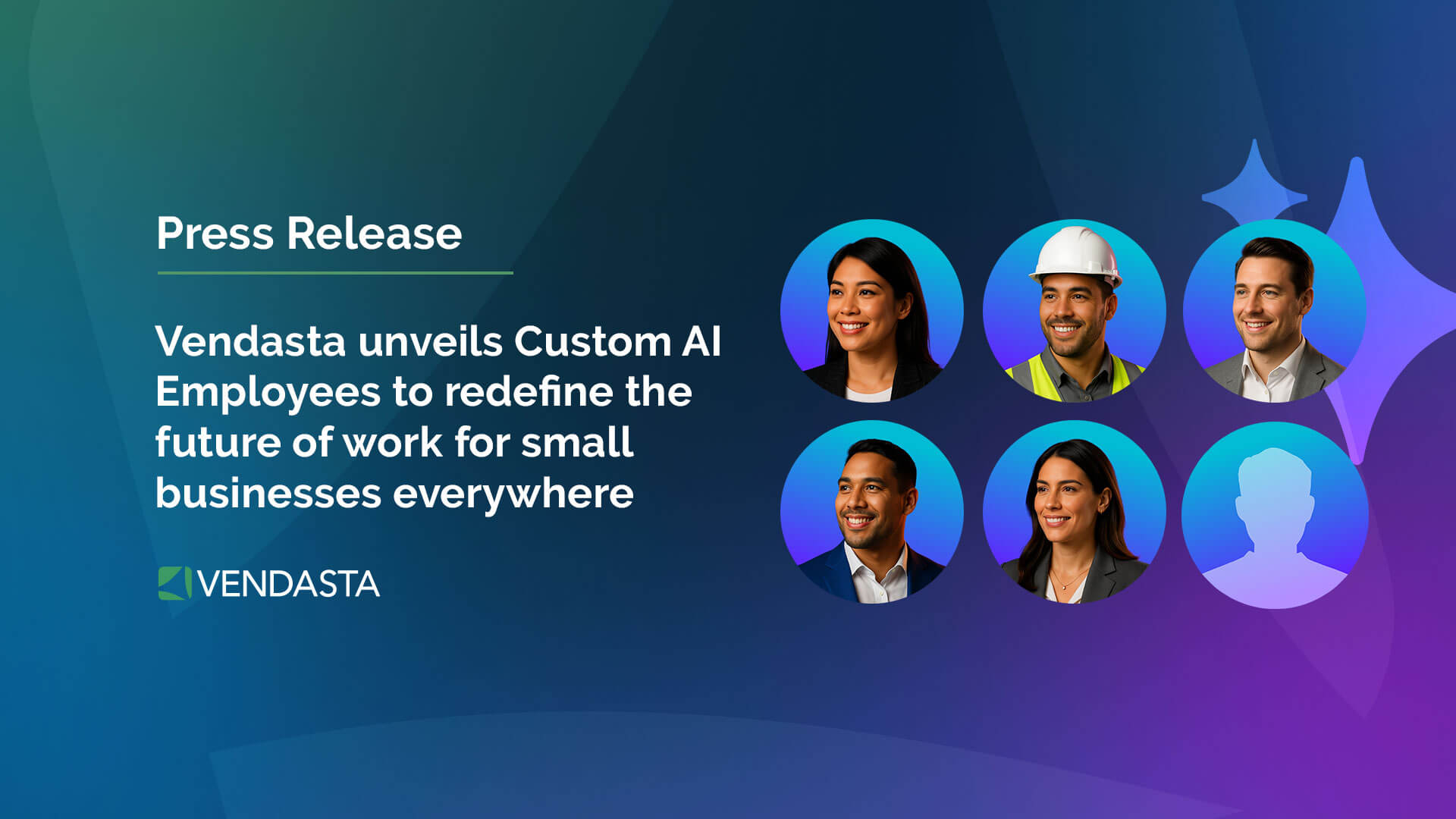 Press Release

Vendasta unveils Custom AI Employees to redefine the future of work for small businesses everywhere

VENDASTA